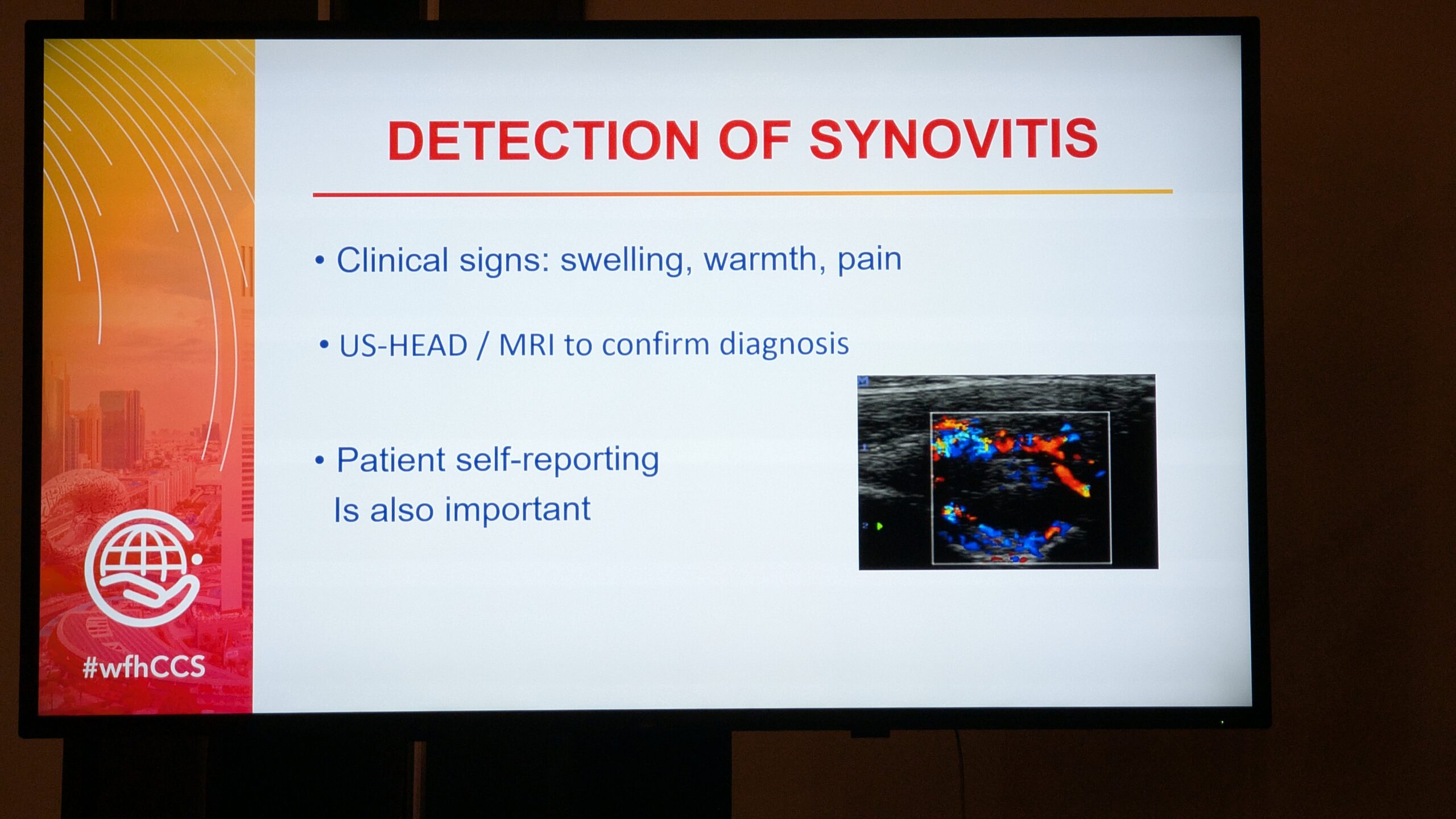 DETECTION OF SYNOVITIS

• Clinical signs: swelling, warmth, pain

• US-HEAD / MRI to confirm diagnosis

• Patient self-reporting
Is also important

#wfhCCS